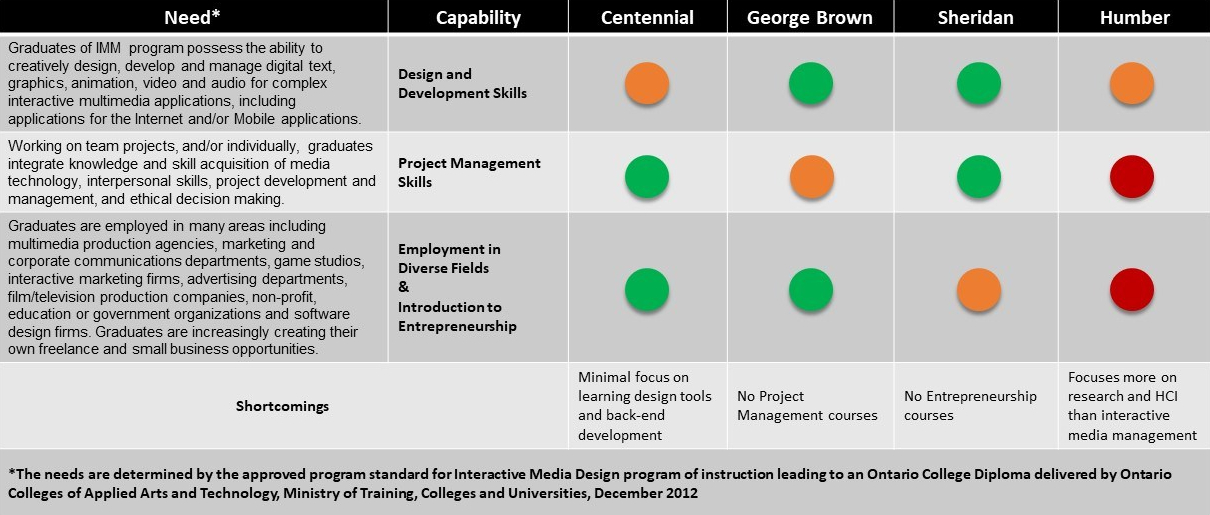 | Need* | Capability | Centennial | George Brown | Sheridan | Humber |
|---|---|---|---|---|---|
| Graduates of IMM program possess the ability to creatively design, develop and manage digital text, graphics, animation, video and audio for complex interactive multimedia applications, including applications for the Internet and/or Mobile applications. | Design and Development Skills | | | | |
| Working on team projects, and/or individually, graduates integrate knowledge and skill acquisition of media technology, interpersonal skills, project development and management, and ethical decision making. | Project Management Skills | | | | |
| Graduates are employed in many areas including multimedia production agencies, marketing and corporate communications departments, game studios, interactive marketing firms, advertising departments, film/television production companies, non-profit, education or government organizations and software design firms. Graduates are increasingly creating their own freelance and small business opportunities. | Employment in Diverse Fields & Introduction to Entrepreneurship | | | | |
| Shortcomings | | Minimal focus on learning design tools and back-end development | No Project Management courses | No Entrepreneurship courses | Focuses more on research and HCI than interactive media management |

*The needs are determined by the approved program standard for Interactive Media Design program of instruction leading to an Ontario College Diploma delivered by Ontario Colleges of Applied Arts and Technology, Ministry of Training, Colleges and Universities, December 2012